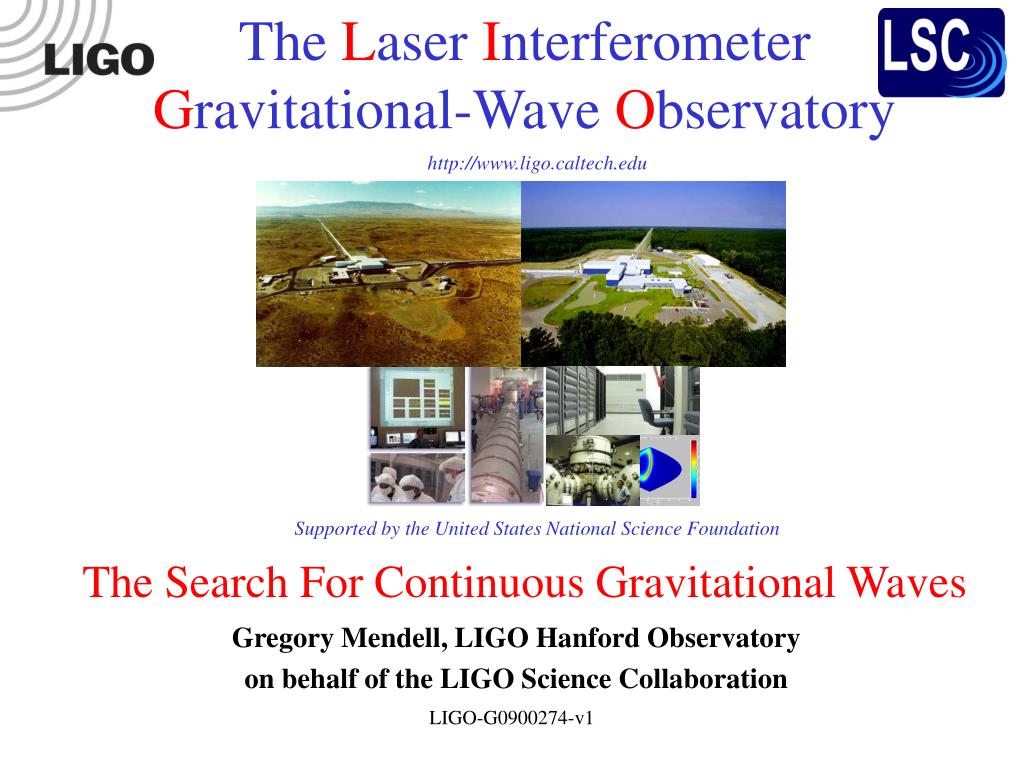 LIGO

The Laser Interferometer Gravitational-Wave Observatory

LSC

http://www.ligo.caltech.edu

Supported by the United States National Science Foundation

The Search For Continuous Gravitational Waves

Gregory Mendell, LIGO Hanford Observatory
on behalf of the LIGO Science Collaboration

LIGO-G0900274-v1